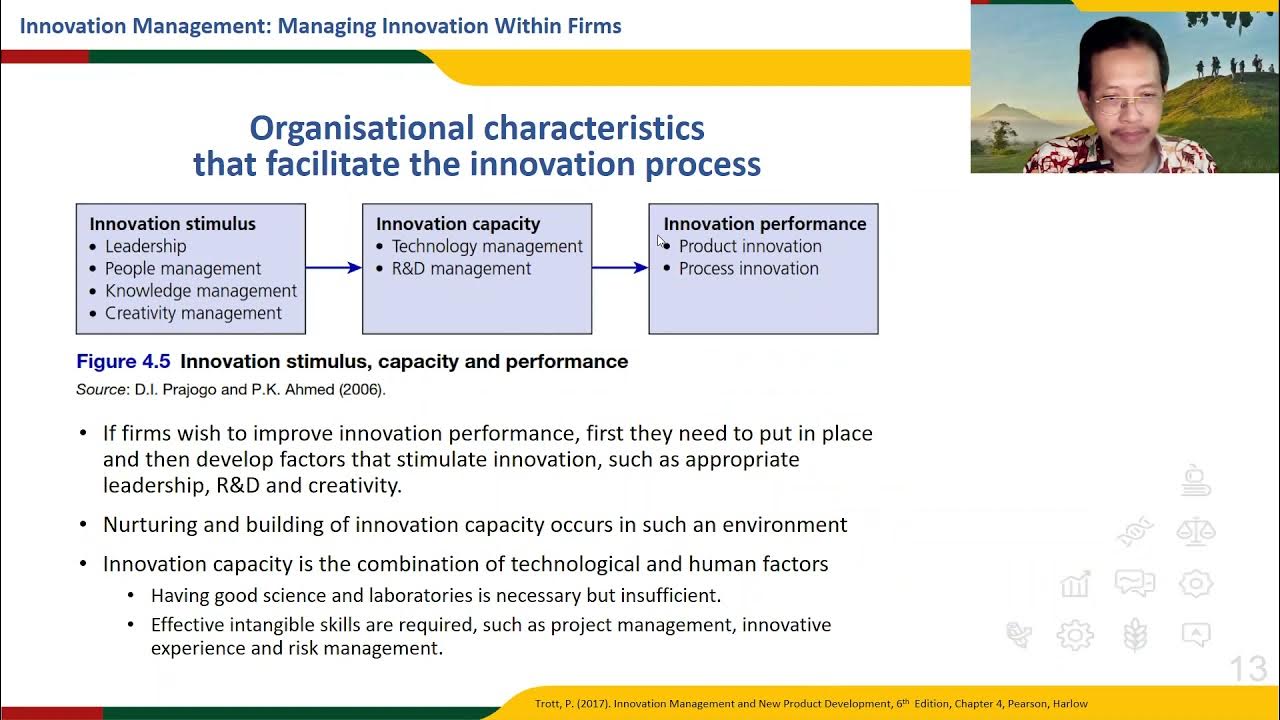 Innovation Management: Managing Innovation Within Firms

Organisational characteristics that facilitate the innovation process

Innovation stimulus
• Leadership
• People management
• Knowledge management
• Creativity management

Innovation capacity
• Technology management
• R&D management

Innovation performance
• Product innovation
• Process innovation

Figure 4.5 Innovation stimulus, capacity and performance
Source: D.I. Prajogo and P.K. Ahmed (2006).

• If firms wish to improve innovation performance, first they need to put in place and then develop factors that stimulate innovation, such as appropriate leadership, R&D and creativity.
• Nurturing and building of innovation capacity occurs in such an environment
• Innovation capacity is the combination of technological and human factors
  • Having good science and laboratories is necessary but insufficient.
  • Effective intangible skills are required, such as project management, innovative experience and risk management.

13

Trott, P. (2017). Innovation Management and New Product Development, 6$^{th}$ Edition, Chapter 4, Pearson, Harlow